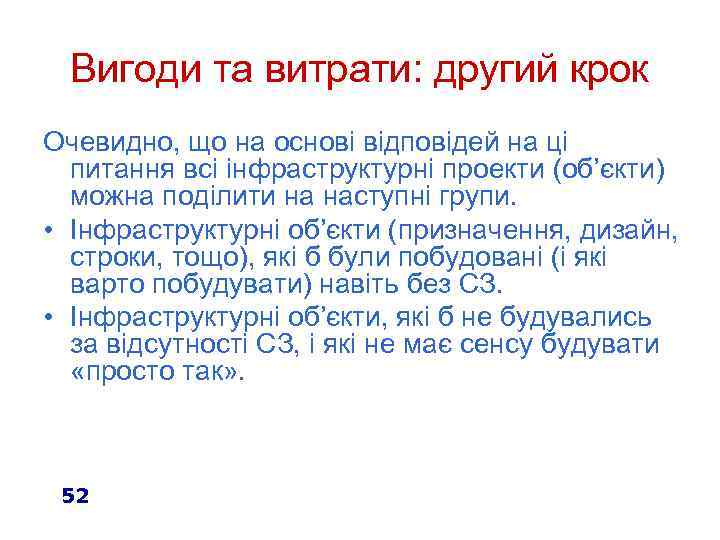 Вигоди та витрати: другий крок

Очевидно, що на основі відповідей на ці питання всі інфраструктурні проекти (об'єкти) можна поділити на наступні групи.

• Інфраструктурні об'єкти (призначення, дизайн, строки, тощо), які б були побудовані (і які варто побудувати) навіть без СЗ.
• Інфраструктурні об'єкти, які б не будувались за відсутності СЗ, і які не має сенсу будувати «просто так».

52